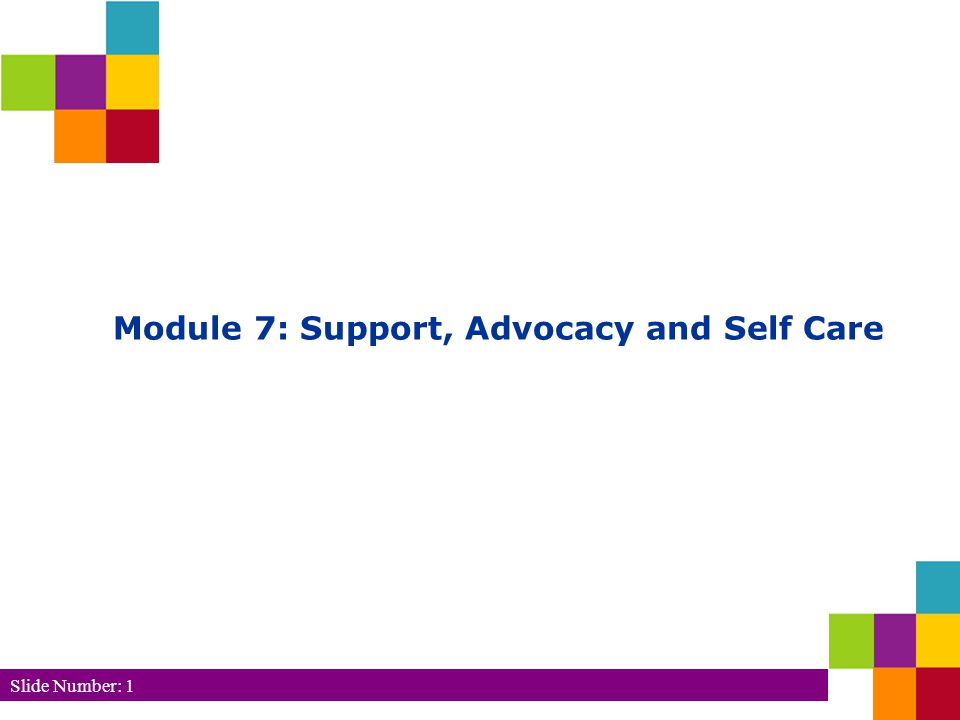 Module 7: Support, Advocacy and Self Care

Slide Number: 1